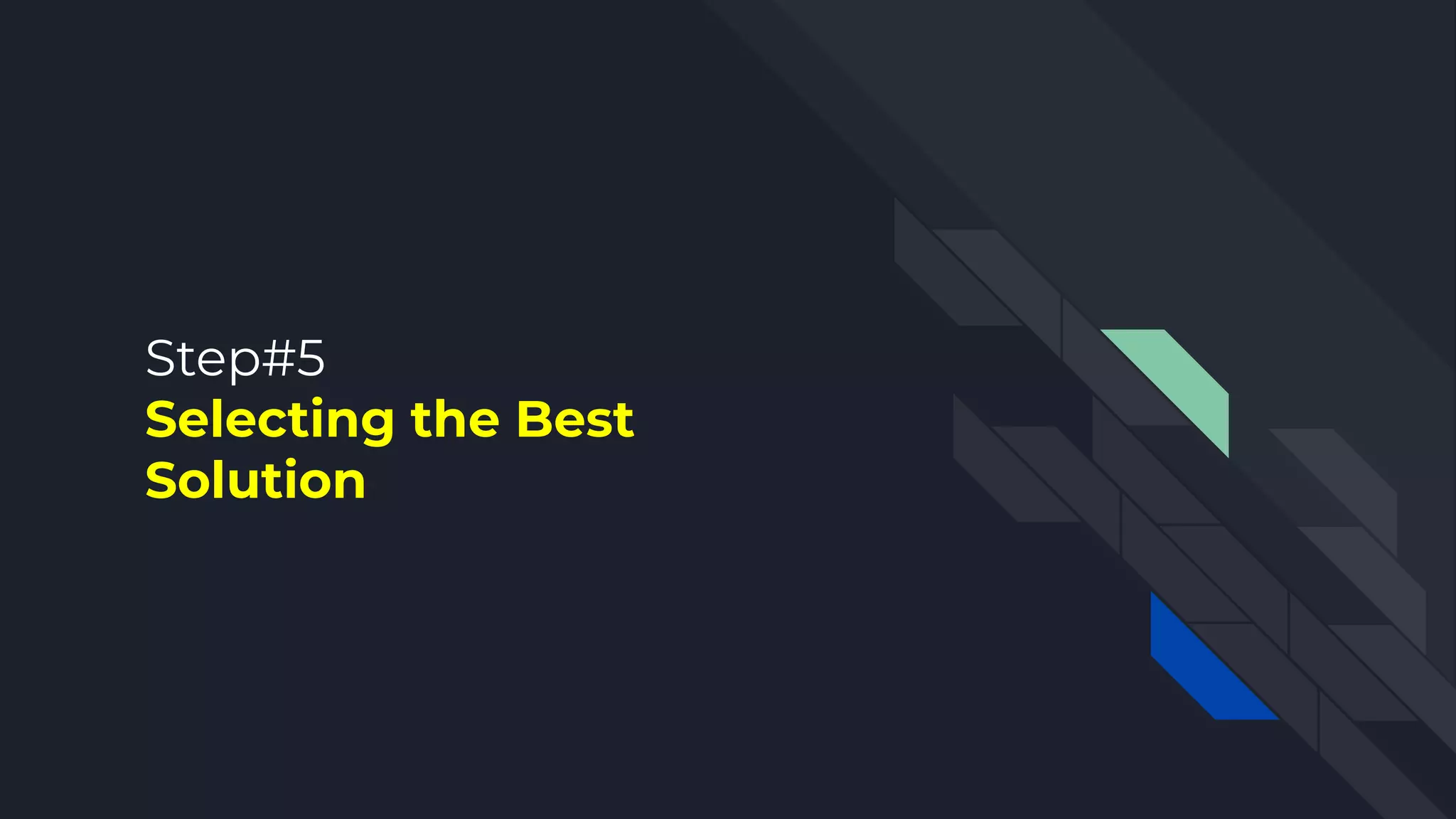 Step#5
Selecting the Best Solution